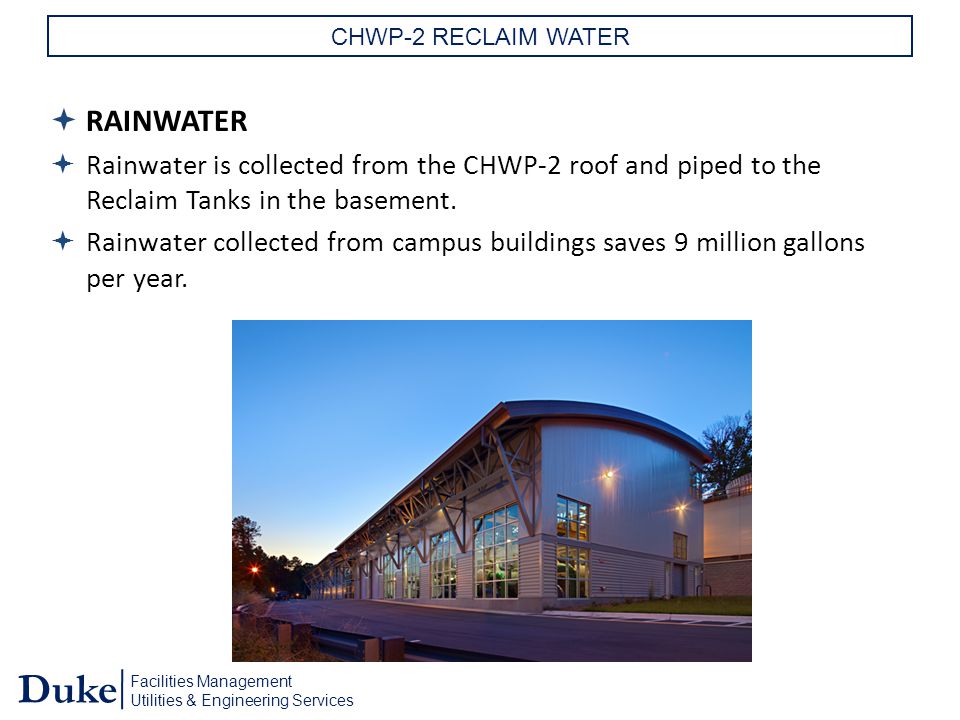 CHWP-2 RECLAIM WATER

RAINWATER

Rainwater is collected from the CHWP-2 roof and piped to the Reclaim Tanks in the basement.

Rainwater collected from campus buildings saves 9 million gallons per year.

Duke
Facilities Management
Utilities & Engineering Services